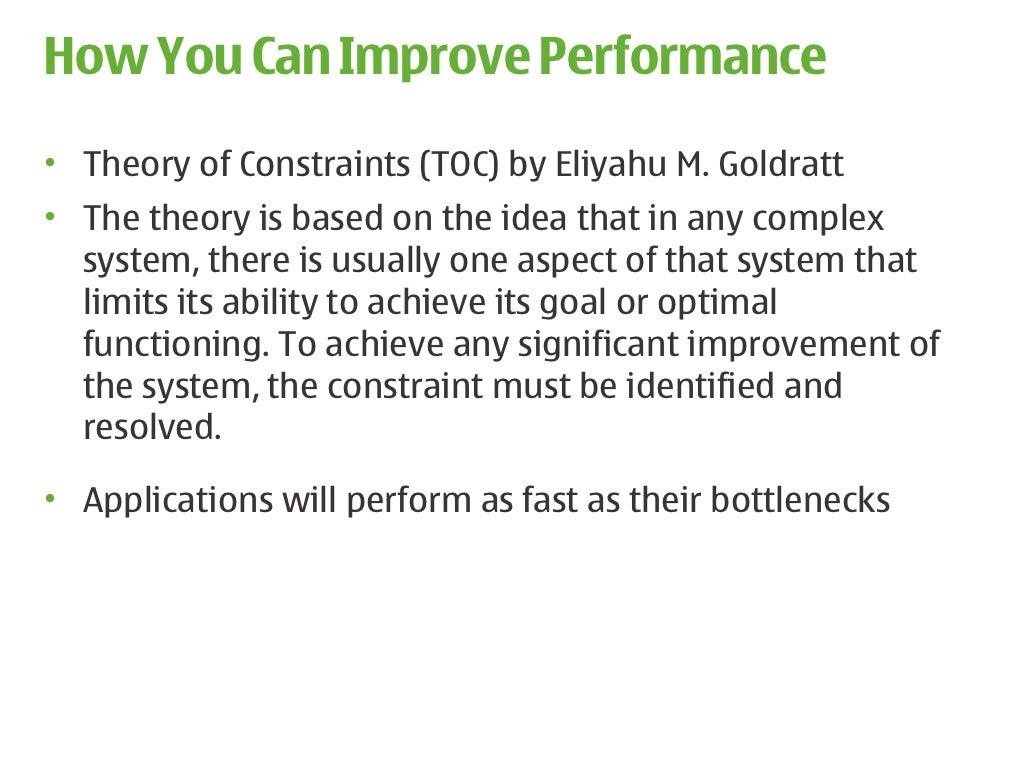 How You Can Improve Performance

• Theory of Constraints (TOC) by Eliyahu M. Goldratt

• The theory is based on the idea that in any complex system, there is usually one aspect of that system that limits its ability to achieve its goal or optimal functioning. To achieve any significant improvement of the system, the constraint must be identified and resolved.

• Applications will perform as fast as their bottlenecks